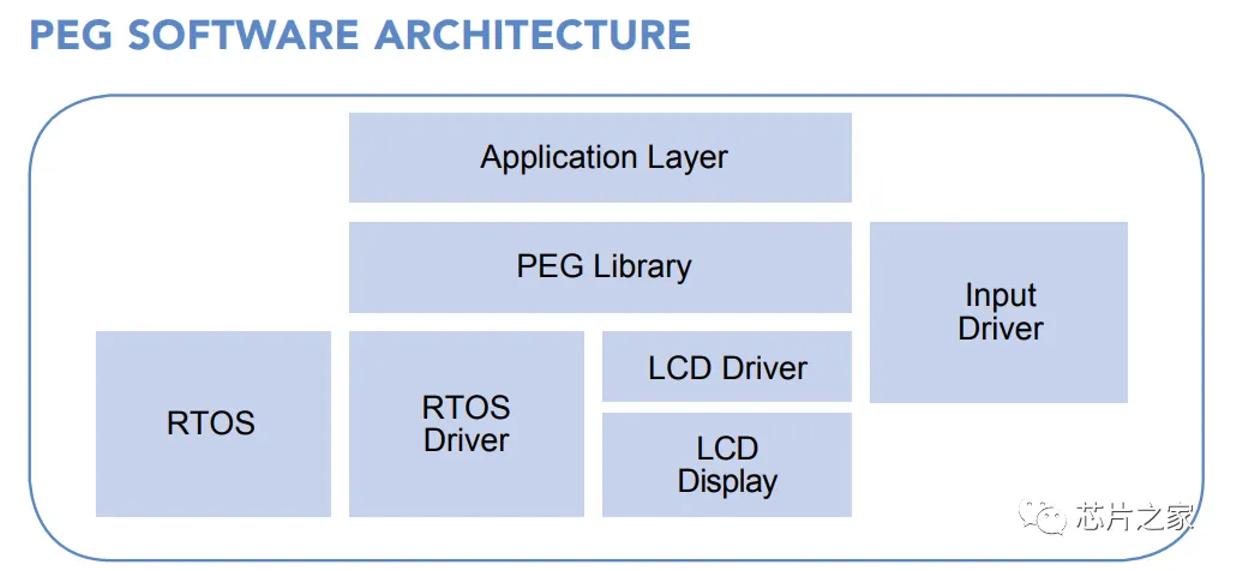 PEG SOFTWARE ARCHITECTURE

Application Layer

PEG Library

Input Driver

RTOS

RTOS Driver

LCD Driver

LCD Display

芯片之家